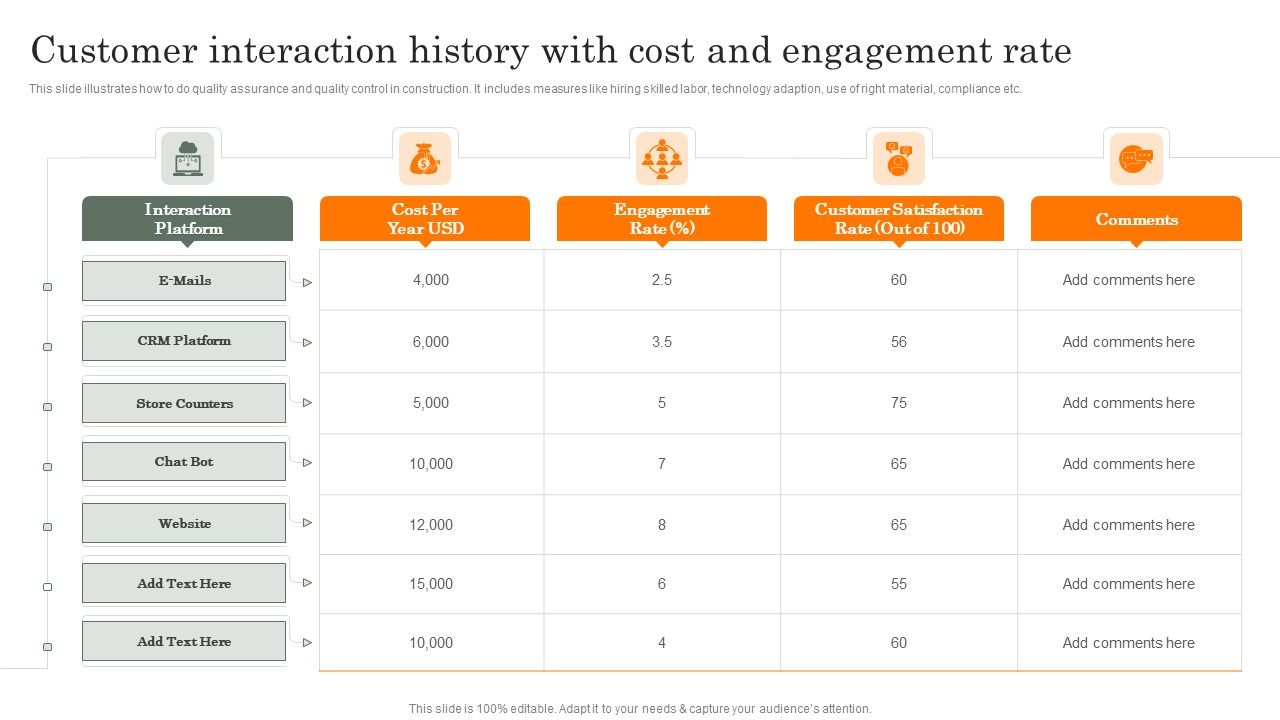 Customer interaction history with cost and engagement rate

This slide illustrates how to do quality assurance and quality control in construction. It includes measures like hiring skilled labor, technology adaption, use of right material, compliance etc.

| Interaction Platform | Cost Per Year USD | Engagement Rate (%) | Customer Satisfaction Rate (Out of 100) | Comments |
|---|---|---|---|---|
| E-Mails | 4,000 | 2.5 | 60 | Add comments here |
| CRM Platform | 6,000 | 3.5 | 56 | Add comments here |
| Store Counters | 5,000 | 5 | 75 | Add comments here |
| Chat Bot | 10,000 | 7 | 65 | Add comments here |
| Website | 12,000 | 8 | 65 | Add comments here |
| Add Text Here | 15,000 | 6 | 55 | Add comments here |
| Add Text Here | 10,000 | 4 | 60 | Add comments here |

This slide is 100% editable. Adapt it to your needs & capture your audience's attention.